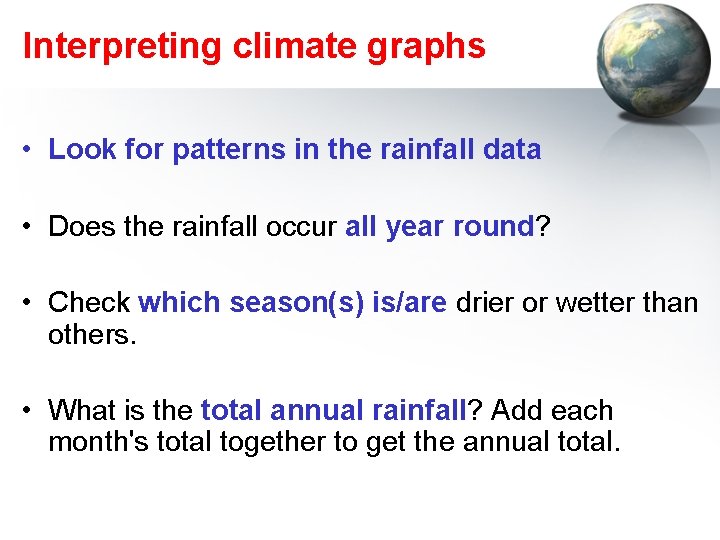 Interpreting climate graphs

• Look for patterns in the rainfall data

• Does the rainfall occur all year round?

• Check which season(s) is/are drier or wetter than others.

• What is the total annual rainfall? Add each month's total together to get the annual total.